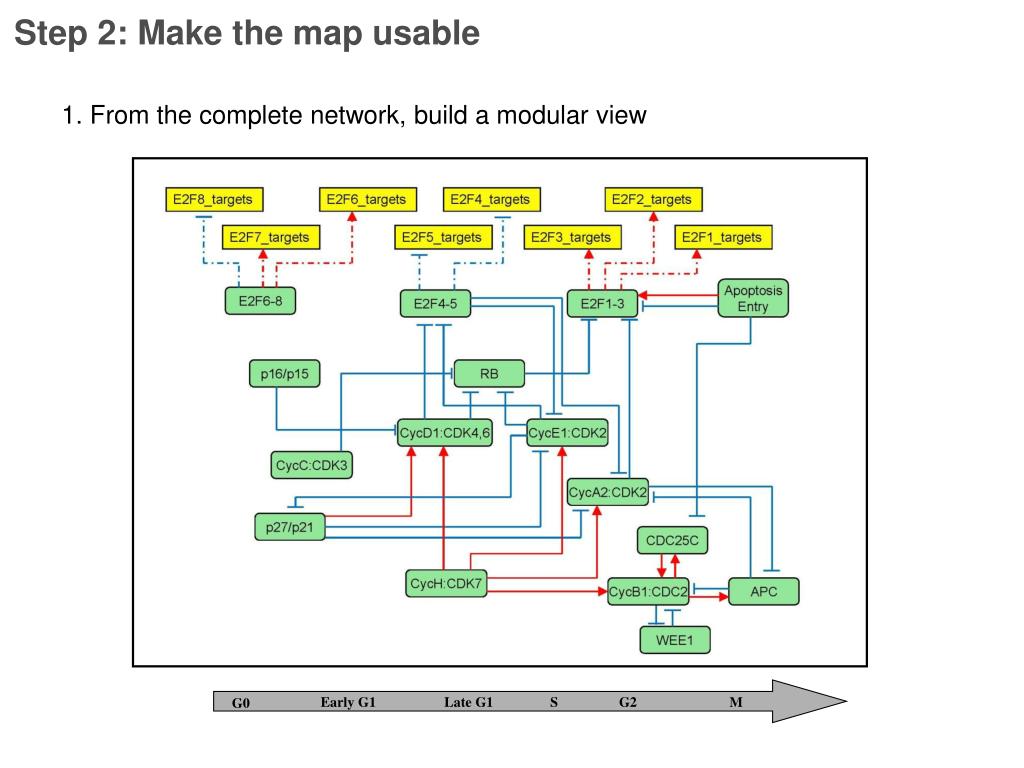 Step 2: Make the map usable

1. From the complete network, build a modular view

E2F8_targets
E2F6_targets
E2F4_targets
E2F2_targets
E2F7_targets
E2F5_targets
E2F3_targets
E2F1_targets
E2F6-8
E2F4-5
E2F1-3
Apoptosis Entry
p16/p15
RB
CycD1:CDK4,6
CycE1:CDK2
CycC:CDK3
CycA2:CDK2
p27/p21
CDC25C
CycH:CDK7
CycB1:CDC2
APC
WEE1

G0 Early G1 Late G1 S G2 M